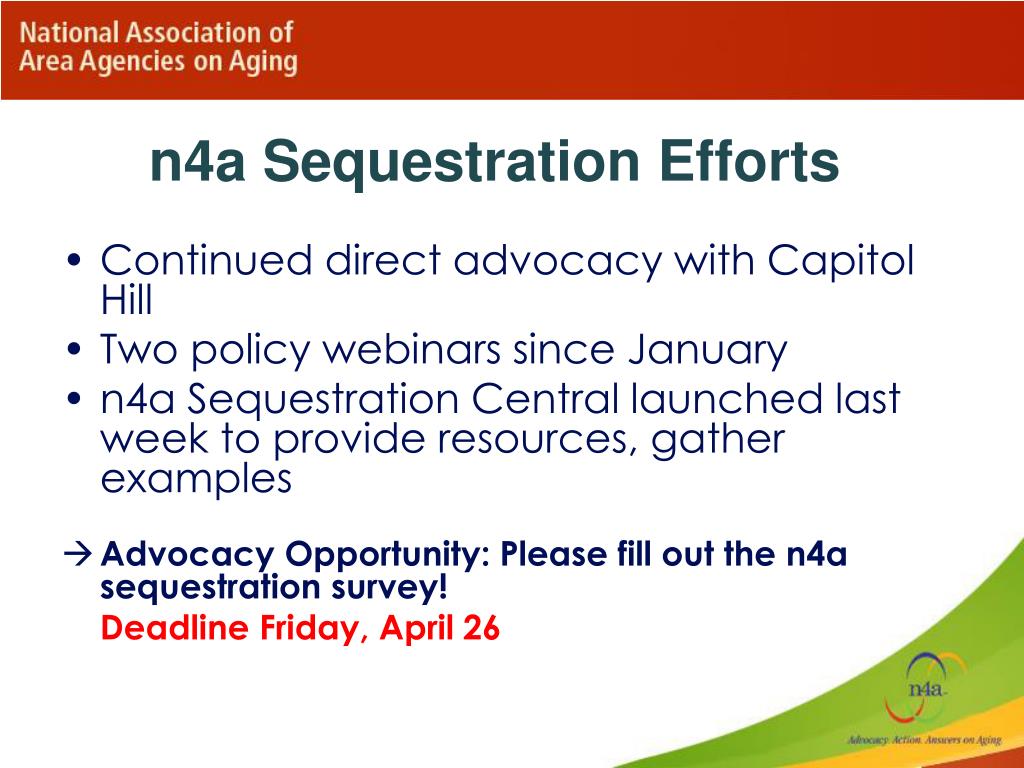 National Association of
Area Agencies on Aging

n4a Sequestration Efforts

• Continued direct advocacy with Capitol Hill
• Two policy webinars since January
• n4a Sequestration Central launched last week to provide resources, gather examples

→ Advocacy Opportunity: Please fill out the n4a sequestration survey!
Deadline Friday, April 26

n4a
Advocacy. Action. Answers on Aging